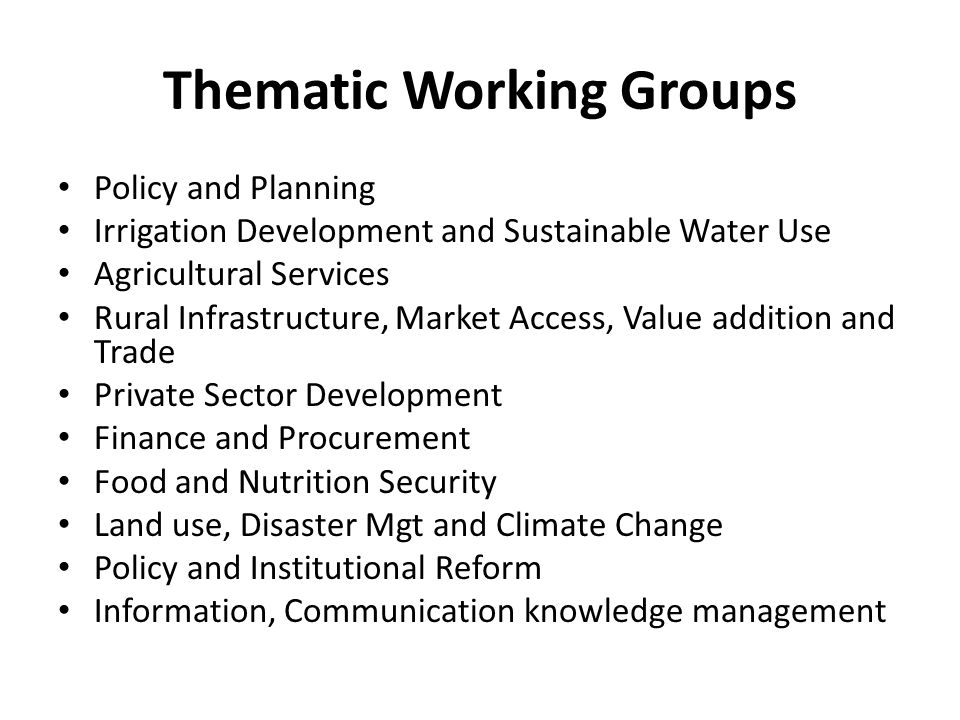 Thematic Working Groups

• Policy and Planning
• Irrigation Development and Sustainable Water Use
• Agricultural Services
• Rural Infrastructure, Market Access, Value addition and Trade
• Private Sector Development
• Finance and Procurement
• Food and Nutrition Security
• Land use, Disaster Mgt and Climate Change
• Policy and Institutional Reform
• Information, Communication knowledge management